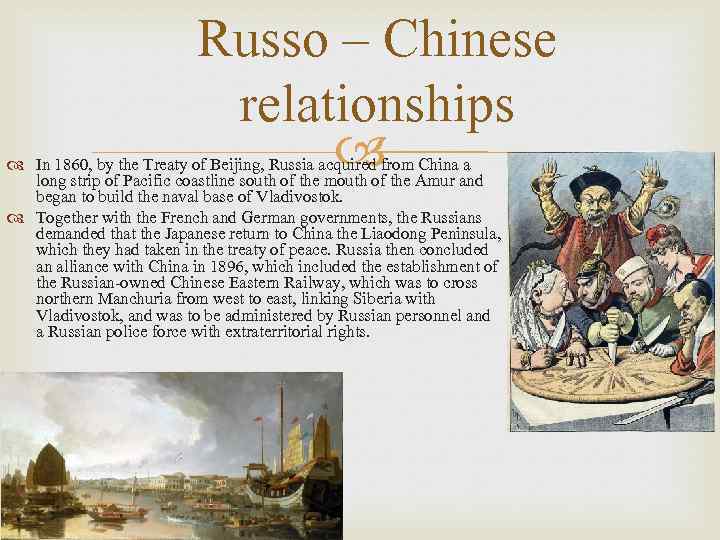 Russo – Chinese relationships

In 1860, by the Treaty of Beijing, Russia acquired from China a long strip of Pacific coastline south of the mouth of the Amur and began to build the naval base of Vladivostok.

Together with the French and German governments, the Russians demanded that the Japanese return to China the Liaodong Peninsula, which they had taken in the treaty of peace. Russia then concluded an alliance with China in 1896, which included the establishment of the Russian-owned Chinese Eastern Railway, which was to cross northern Manchuria from west to east, linking Siberia with Vladivostok, and was to be administered by Russian personnel and a Russian police force with extraterritorial rights.